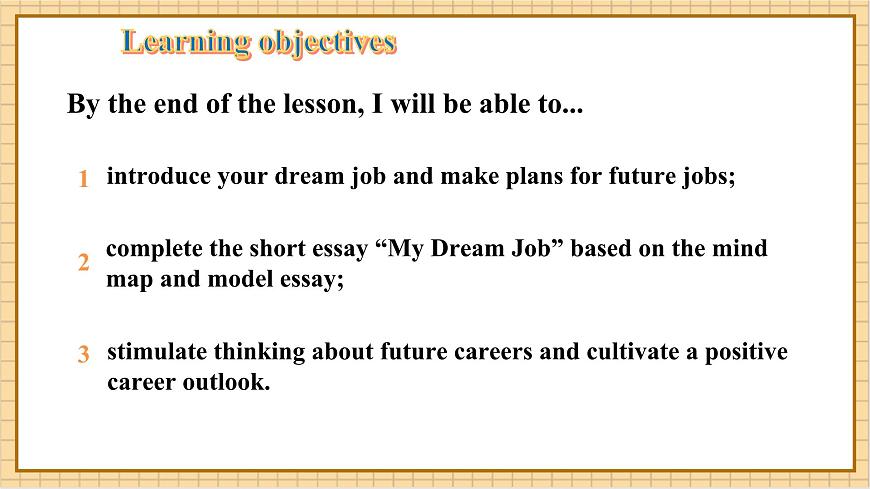 Learning objectives

By the end of the lesson, I will be able to...

1 introduce your dream job and make plans for future jobs;

2 complete the short essay “My Dream Job” based on the mind map and model essay;

3 stimulate thinking about future careers and cultivate a positive career outlook.